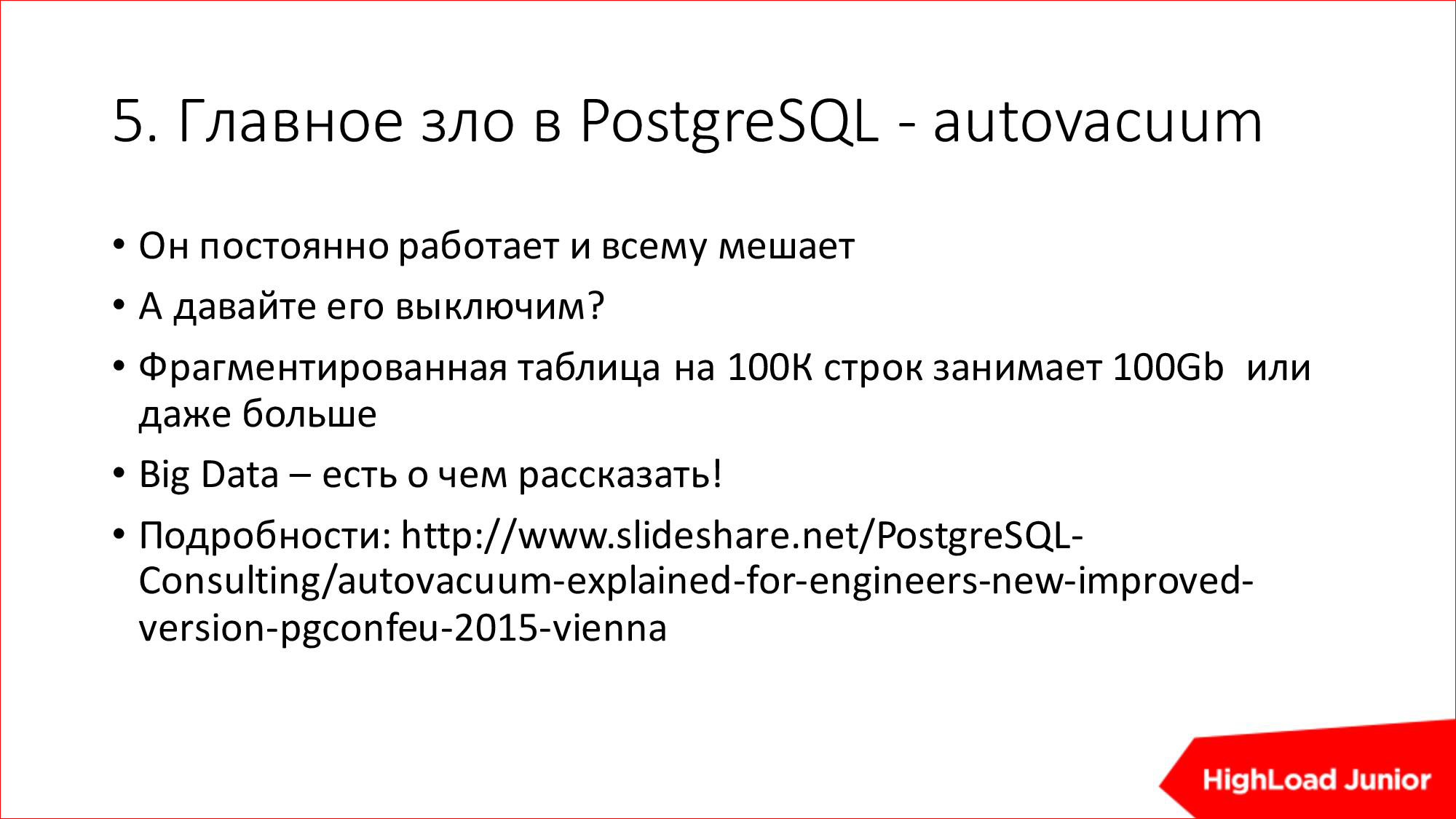 5. Главное зло в PostgreSQL - autovacuum

• Он постоянно работает и всему мешает
• А давайте его выключим?
• Фрагментированная таблица на 100К строк занимает 100Gb или даже больше
• Big Data – есть о чем рассказать!
• Подробности: http://www.slideshare.net/PostgreSQL-Consulting/autovacuum-explained-for-engineers-new-improved-version-pgconfeu-2015-vienna

HighLoad Junior